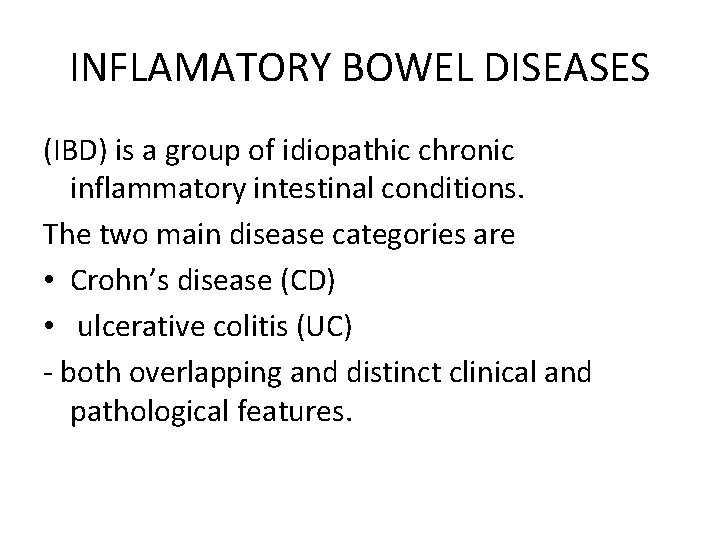 INFLAMATORY BOWEL DISEASES

(IBD) is a group of idiopathic chronic inflammatory intestinal conditions.

The two main disease categories are

• Crohn's disease (CD)

• ulcerative colitis (UC)

- both overlapping and distinct clinical and pathological features.